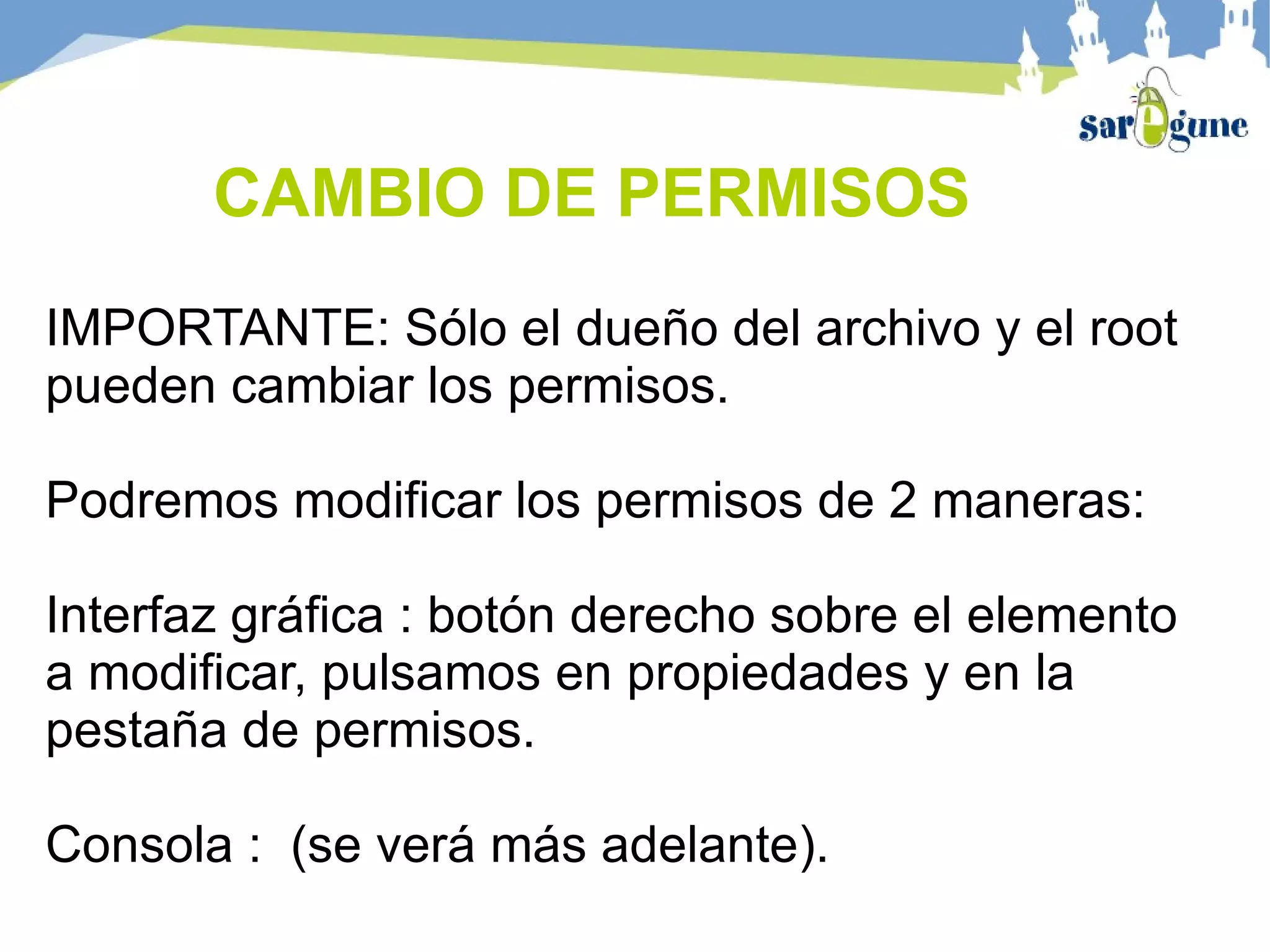 saregune

CAMBIO DE PERMISOS

IMPORTANTE: Sólo el dueño del archivo y el root pueden cambiar los permisos.

Podremos modificar los permisos de 2 maneras:

Interfaz gráfica : botón derecho sobre el elemento a modificar, pulsamos en propiedades y en la pestaña de permisos.

Consola : (se verá más adelante).